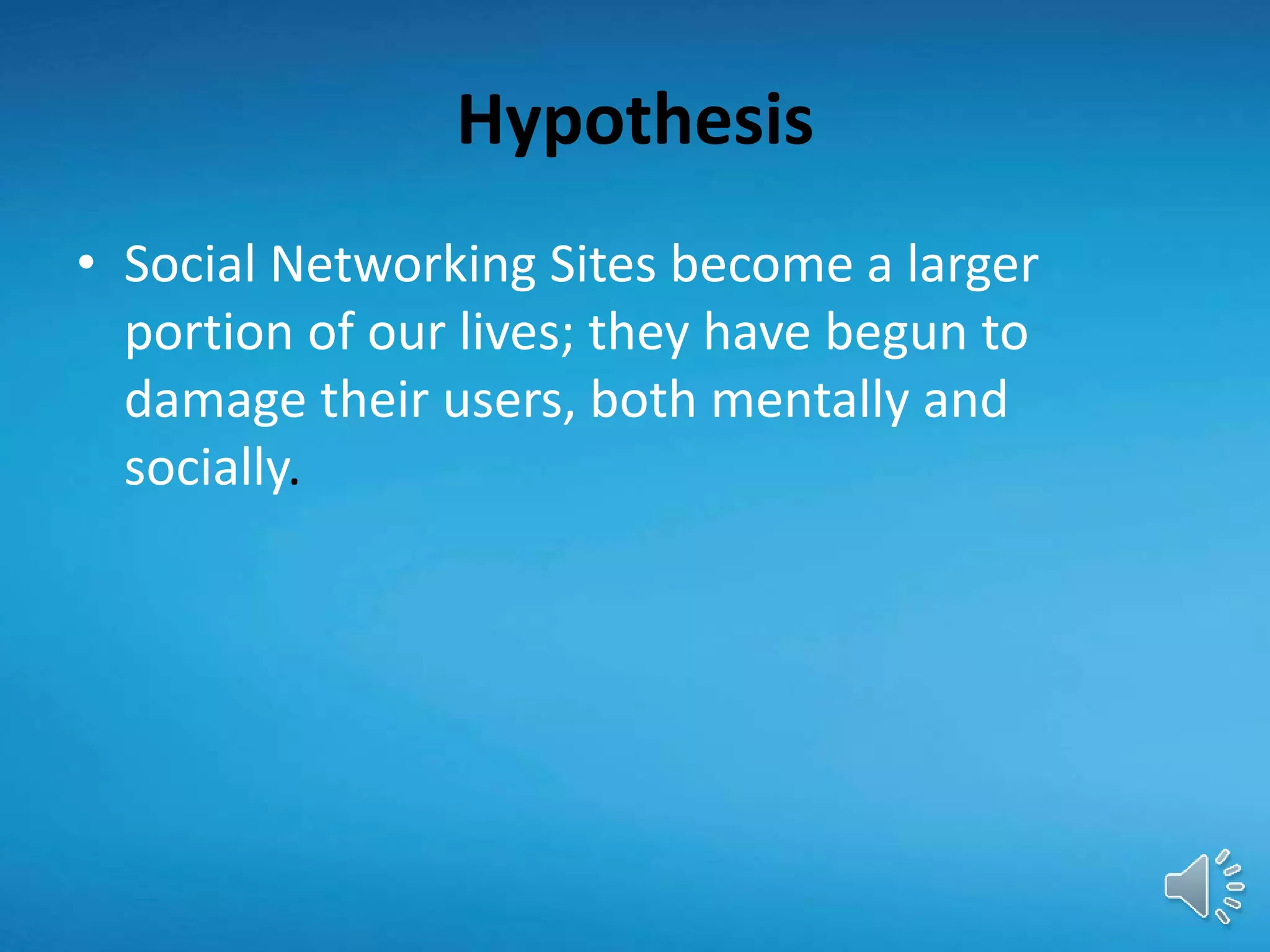 Hypothesis

• Social Networking Sites become a larger portion of our lives; they have begun to damage their users, both mentally and socially.